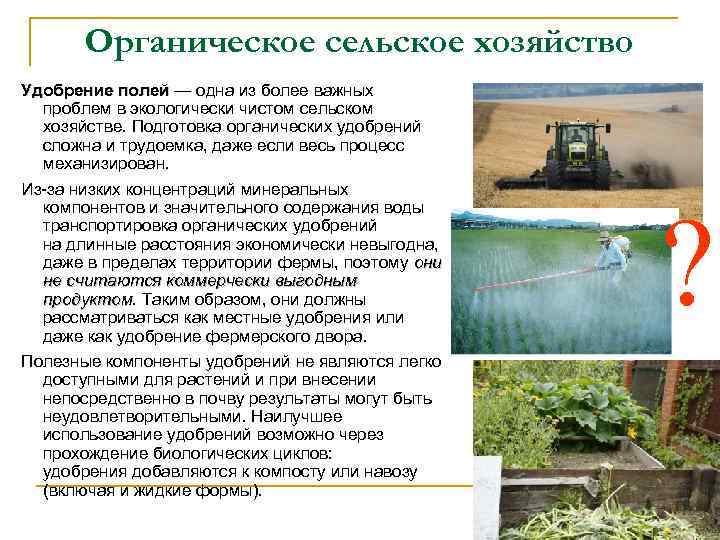 Органическое сельское хозяйство

Удобрение полей — одна из более важных проблем в экологически чистом сельском хозяйстве. Подготовка органических удобрений сложна и трудоемка, даже если весь процесс механизирован.

Из-за низких концентраций минеральных компонентов и значительного содержания воды транспортировка органических удобрений на длинные расстояния экономически невыгодна, даже в пределах территории фермы, поэтому они не считаются коммерчески выгодным продуктом. Таким образом, они должны рассматриваться как местные удобрения или даже как удобрение фермерского двора.

Полезные компоненты удобрений не являются легко доступными для растений и при внесении непосредственно в почву результаты могут быть неудовлетворительными. Наилучшее использование удобрений возможно через прохождение биологических циклов: удобрения добавляются к компосту или навозу (включая и жидкие формы).

?